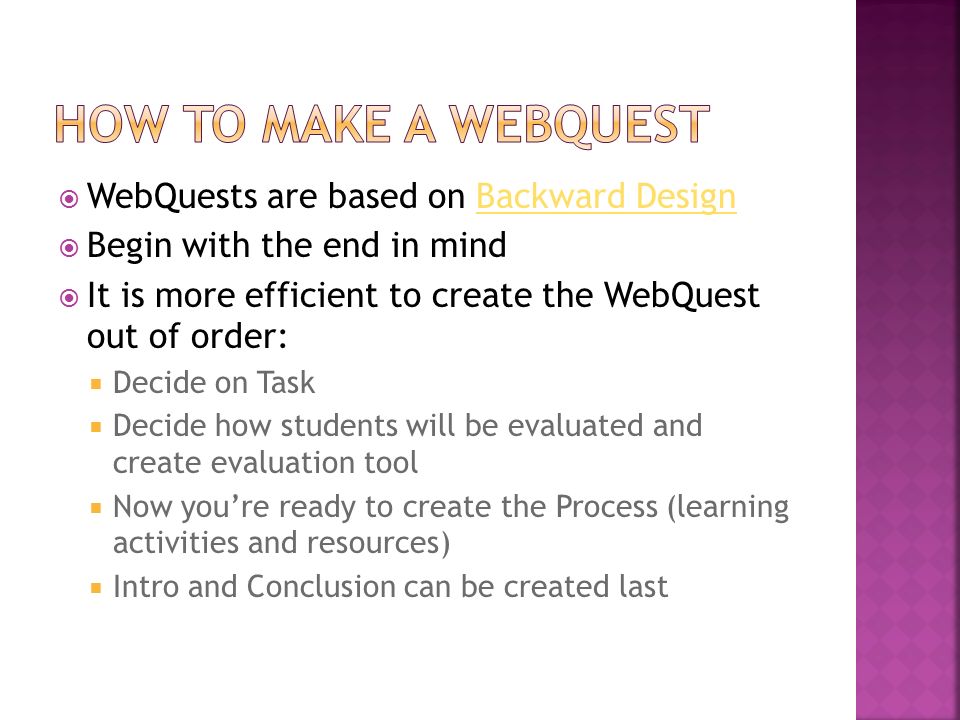 HOW TO MAKE A WEBQUEST

WebQuests are based on Backward Design

Begin with the end in mind

It is more efficient to create the WebQuest out of order:

Decide on Task

Decide how students will be evaluated and create evaluation tool

Now you're ready to create the Process (learning activities and resources)

Intro and Conclusion can be created last